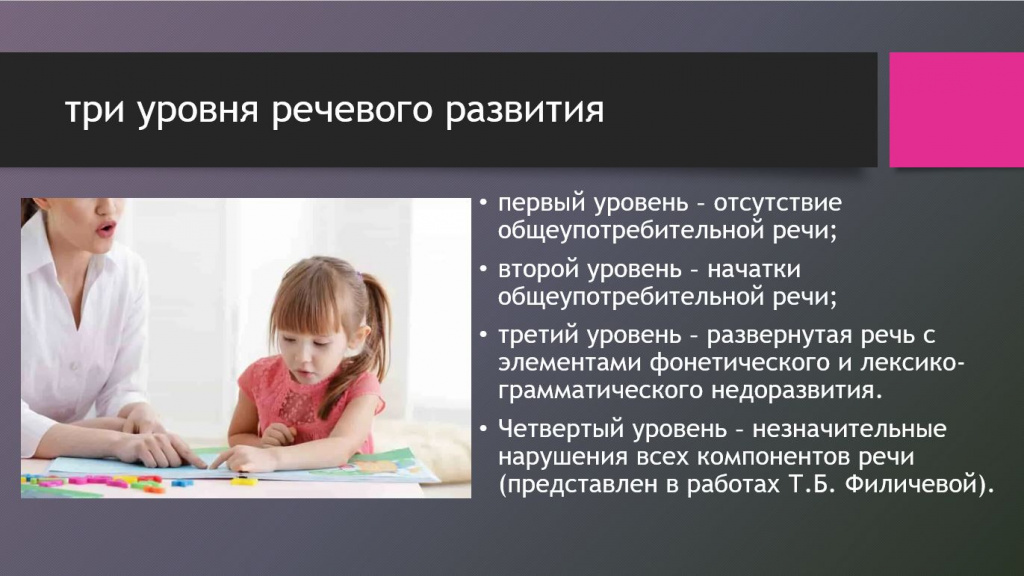 три уровня речевого развития

• первый уровень – отсутствие общеупотребительной речи;

• второй уровень – начатки общеупотребительной речи;

• третий уровень – развернутая речь с элементами фонетического и лексико-грамматического недоразвития.

• Четвертый уровень – незначительные нарушения всех компонентов речи (представлен в работах Т.Б. Филичевой).